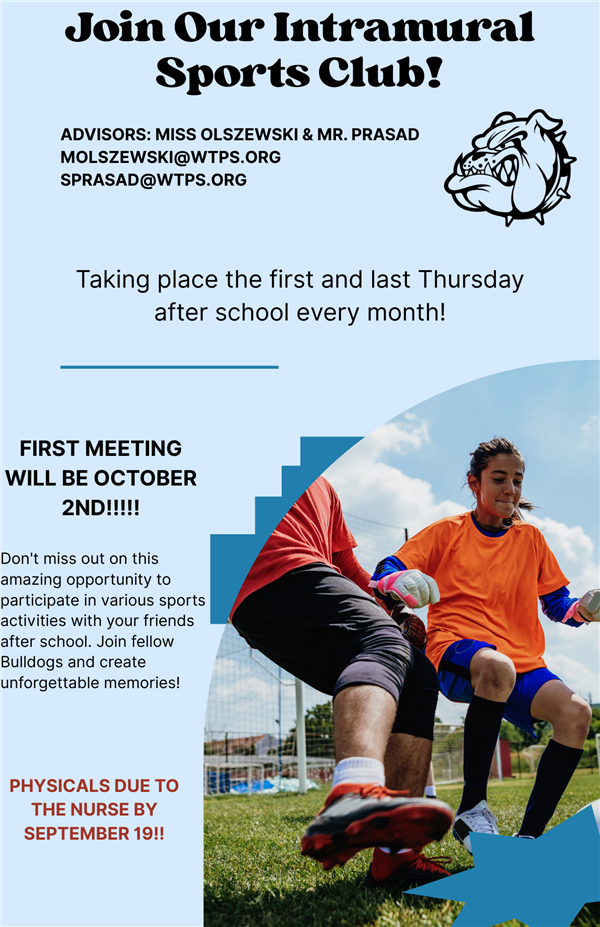 Join Our Intramural Sports Club!

ADVISORS: MISS OLSZEWSKI & MR. PRASAD
MOLSZEWSKI@WTPS.ORG
SPRASAD@WTPS.ORG

Taking place the first and last Thursday after school every month!

FIRST MEETING WILL BE OCTOBER 2ND!!!!!

Don't miss out on this amazing opportunity to participate in various sports activities with your friends after school. Join fellow Bulldogs and create unforgettable memories!

PHYSICALS DUE TO THE NURSE BY SEPTEMBER 19!!